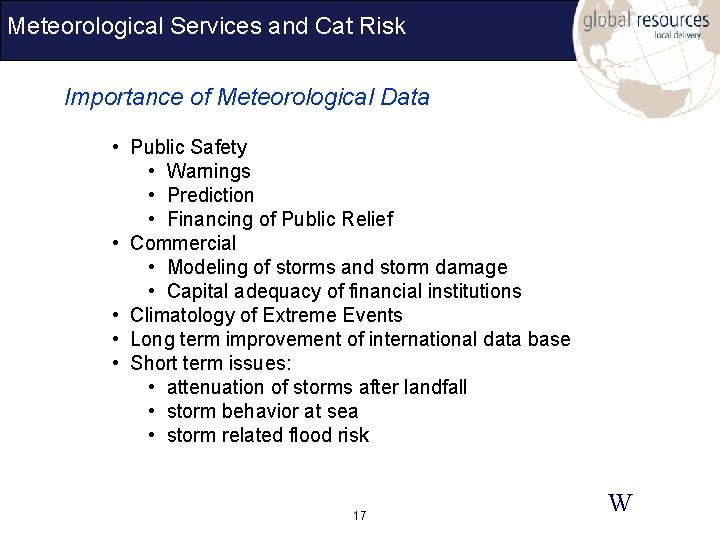 Meteorological Services and Cat Risk

global resources
local delivery

Importance of Meteorological Data

• Public Safety
  • Warnings
  • Prediction
  • Financing of Public Relief
• Commercial
  • Modeling of storms and storm damage
  • Capital adequacy of financial institutions
• Climatology of Extreme Events
• Long term improvement of international data base
• Short term issues:
  • attenuation of storms after landfall
  • storm behavior at sea
  • storm related flood risk

17

W